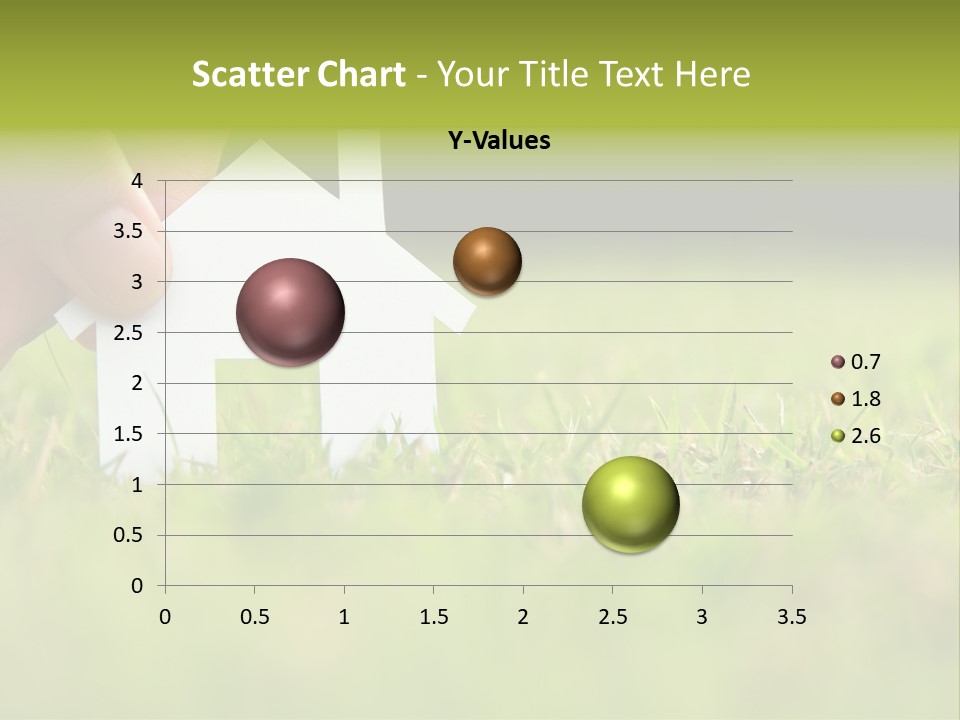 Scatter Chart - Your Title Text Here

Y-Values

4
3.5
3
2.5
2
1.5
1
0.5
0

0 0.5 1 1.5 2 2.5 3 3.5

0.7
1.8
2.6